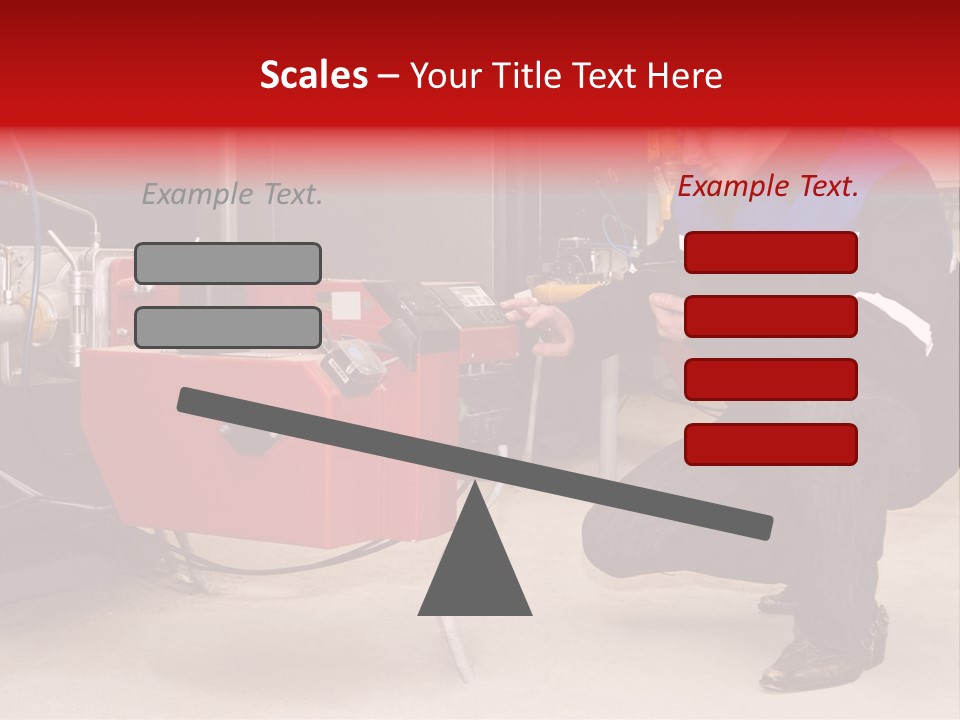 Scales – Your Title Text Here

Example Text.

Example Text.